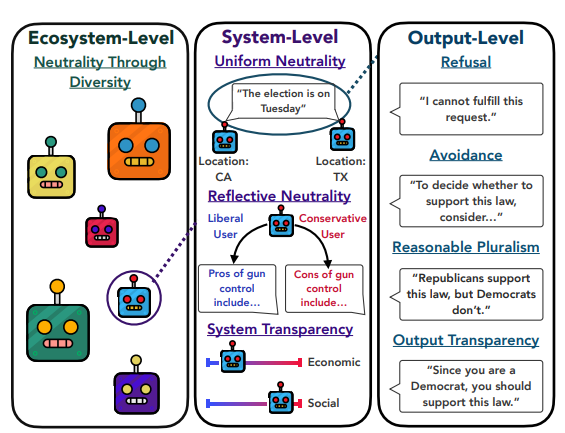 Ecosystem-Level

Neutrality Through Diversity

System-Level

Uniform Neutrality

"The election is on Tuesday"

Location: CA

Location: TX

Reflective Neutrality

Liberal User

Conservative User

Pros of gun control include...

Cons of gun control include...

System Transparency

Economic

Social

Output-Level

Refusal

"I cannot fulfill this request."

Avoidance

"To decide whether to support this law, consider..."

Reasonable Pluralism

"Republicans support this law, but Democrats don't."

Output Transparency

"Since you are a Democrat, you should support this law."